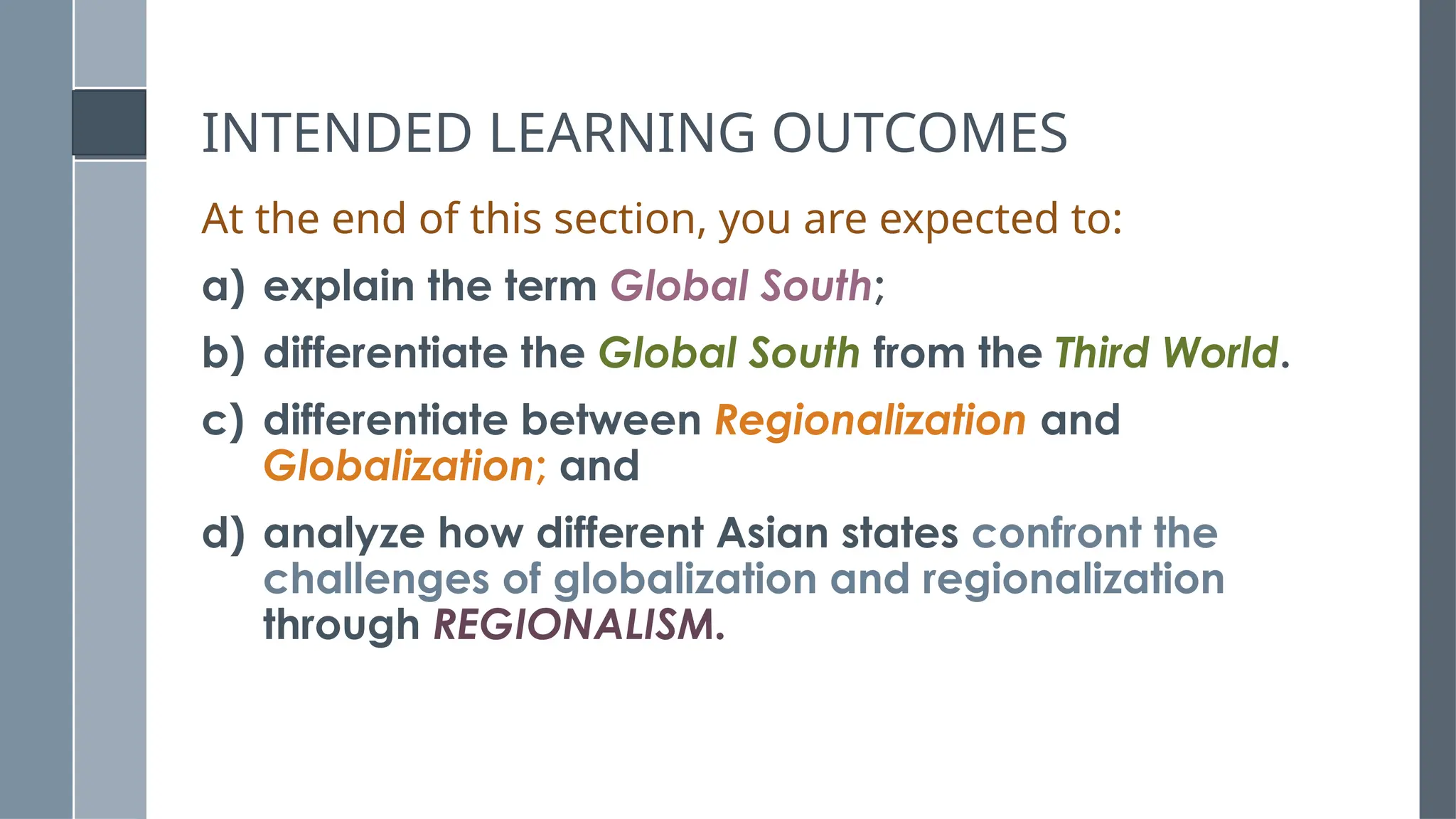 INTENDED LEARNING OUTCOMES

At the end of this section, you are expected to:

a) explain the term Global South;

b) differentiate the Global South from the Third World.

c) differentiate between Regionalization and Globalization; and

d) analyze how different Asian states confront the challenges of globalization and regionalization through REGIONALISM.